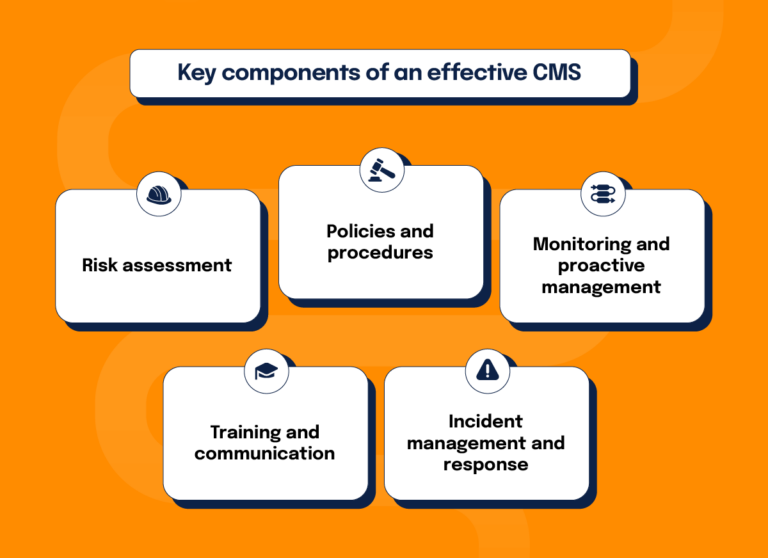 Key components of an effective CMS

Risk assessment

Policies and procedures

Monitoring and proactive management

Training and communication

Incident management and response